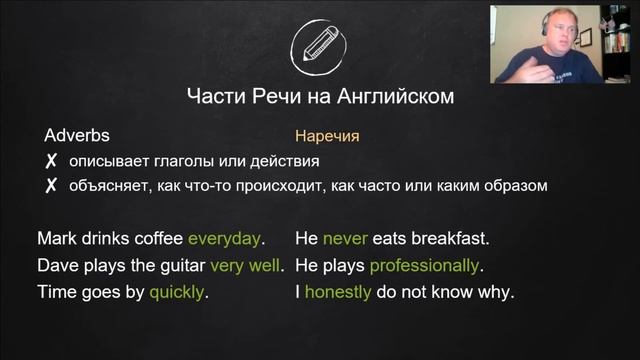 Части Речи на Английском

Adverbs

Наречия

✗ описывает глаголы или действия

✗ объясняет, как что-то происходит, как часто или каким образом

Mark drinks coffee everyday.

Dave plays the guitar very well.

Time goes by quickly.

He never eats breakfast.

He plays professionally.

I honestly do not know why.